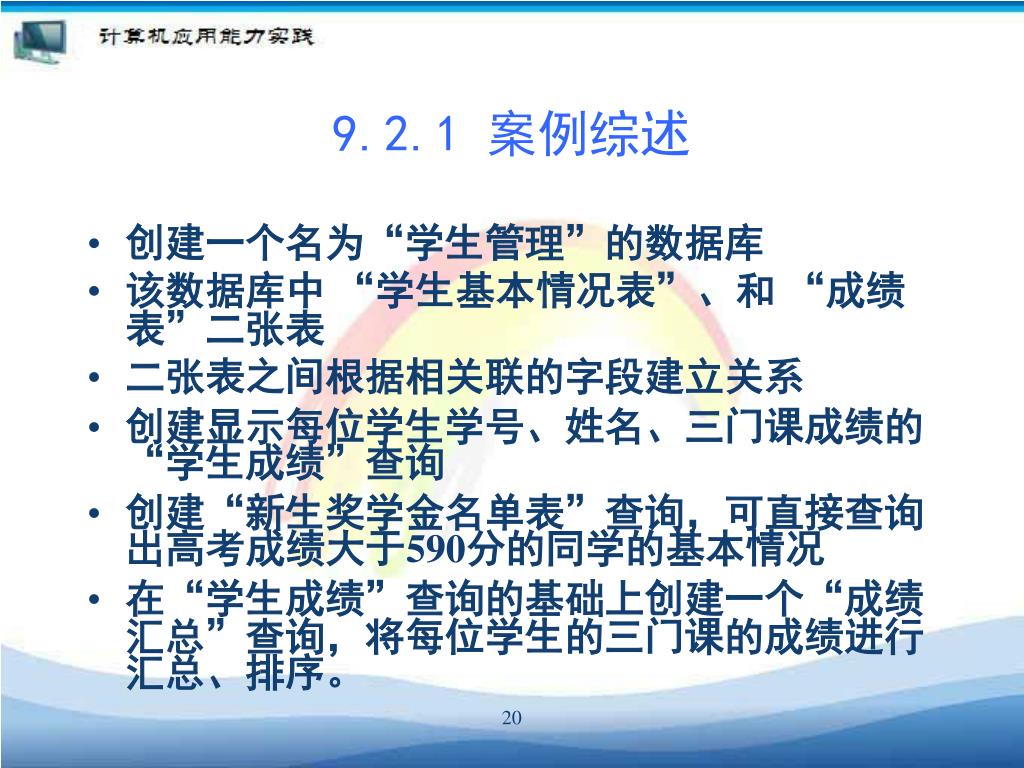 计算机应用能力实践

9.2.1 案例综述

• 创建一个名为“学生管理”的数据库
• 该数据库中 “学生基本情况表”、和 “成绩表”二张表
• 二张表之间根据相关联的字段建立关系
• 创建显示每位学生学号、姓名、三门课成绩的“学生成绩”查询
• 创建“新生奖学金名单表”查询，可直接查询出高考成绩大于590分的同学的基本情况
• 在“学生成绩”查询的基础上创建一个“成绩汇总”查询，将每位学生的三门课的成绩进行汇总、排序。

20